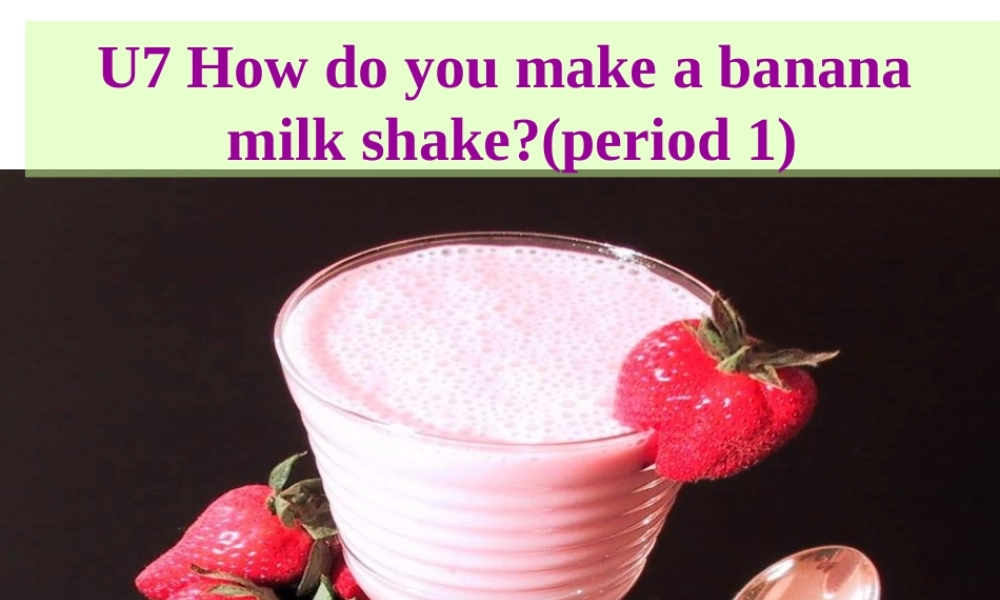 U7 How do you make a banana milk shake?(period 1)